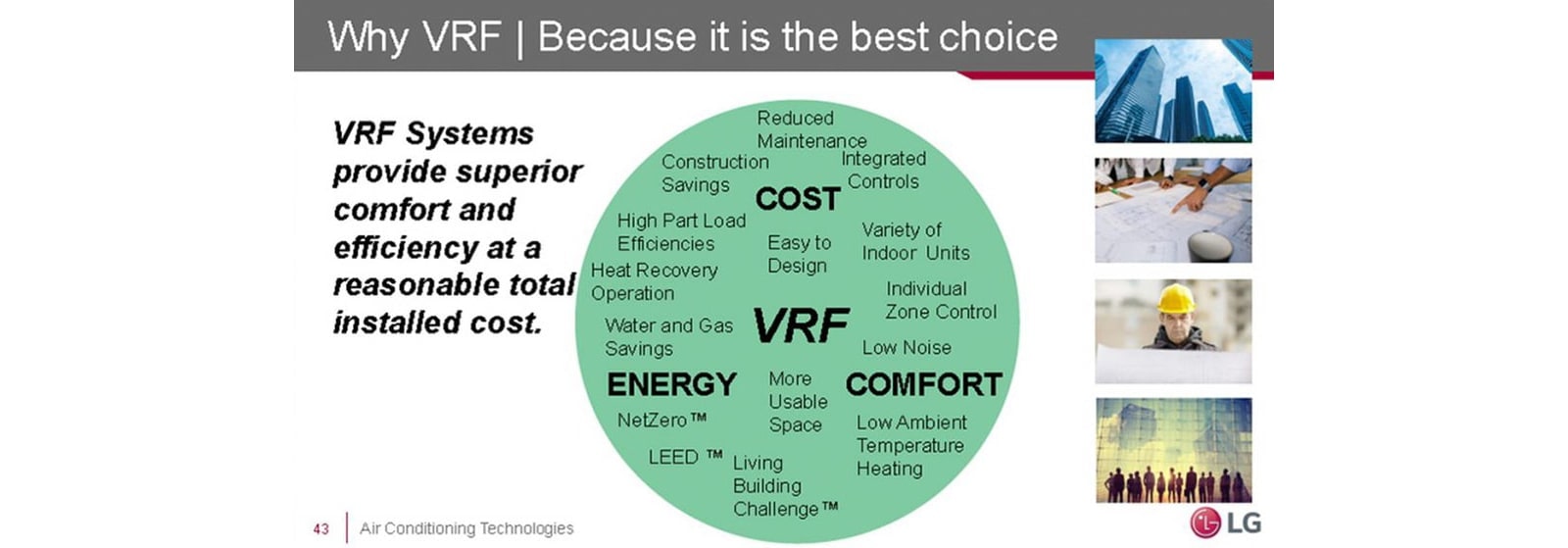 Why VRF | Because it is the best choice

VRF Systems provide superior comfort and efficiency at a reasonable total installed cost.

Reduced Maintenance

Construction Savings

Integrated Controls

COST

High Part Load Efficiencies

Easy to Design

Variety of Indoor Units

Heat Recovery Operation

Individual Zone Control

Water and Gas Savings

VRF

Low Noise

ENERGY

More Usable Space

COMFORT

NetZero™

Low Ambient Temperature Heating

LEED ™

Living Building Challenge™

43 | Air Conditioning Technologies

LG